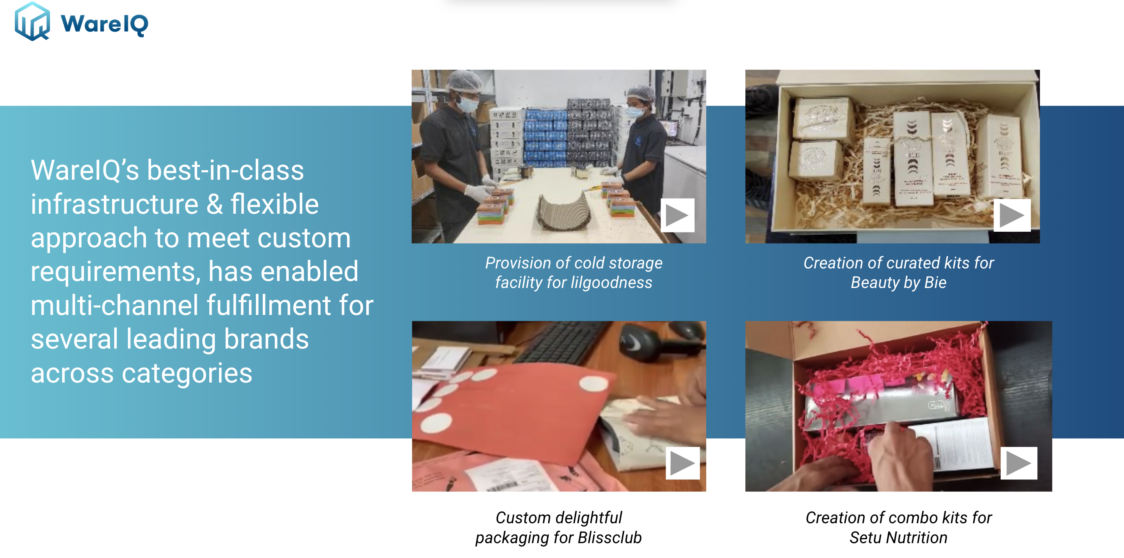 WareIQ

WareIQ's best-in-class infrastructure & flexible approach to meet custom requirements, has enabled multi-channel fulfillment for several leading brands across categories

Provision of cold storage facility for lilgoodness

Creation of curated kits for Beauty by Bie

Custom delightful packaging for Blissclub

Creation of combo kits for Setu Nutrition